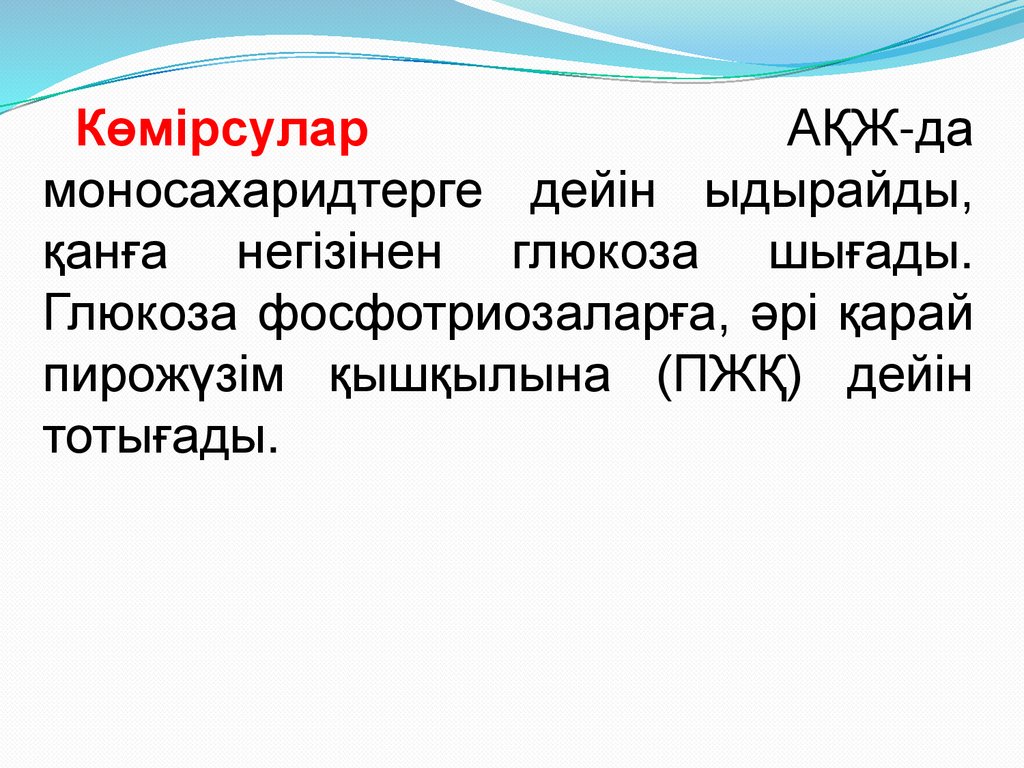 Көмірсулар АҚЖ-да моносахаридтерге дейін ыдырайды, қанға негізінен глюкоза шығады. Глюкоза фосфотриозаларға, әрі қарай пирожүзім қышқылына (ПЖҚ) дейін тотығады.